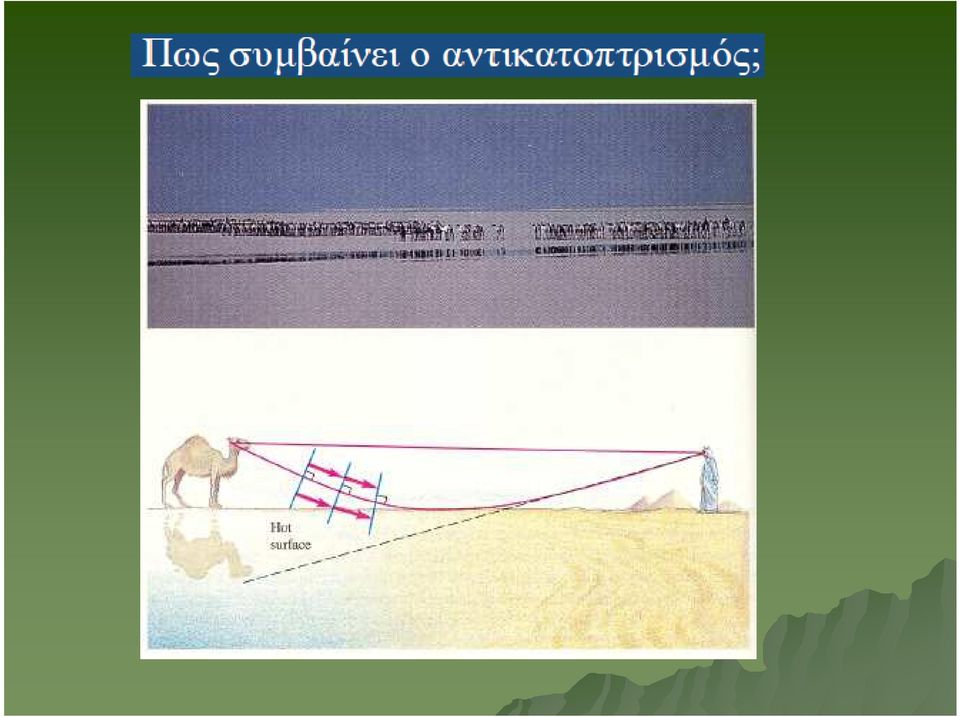 Πως συμβαίνει ο αντικατοπτρισμός;

Hot surface